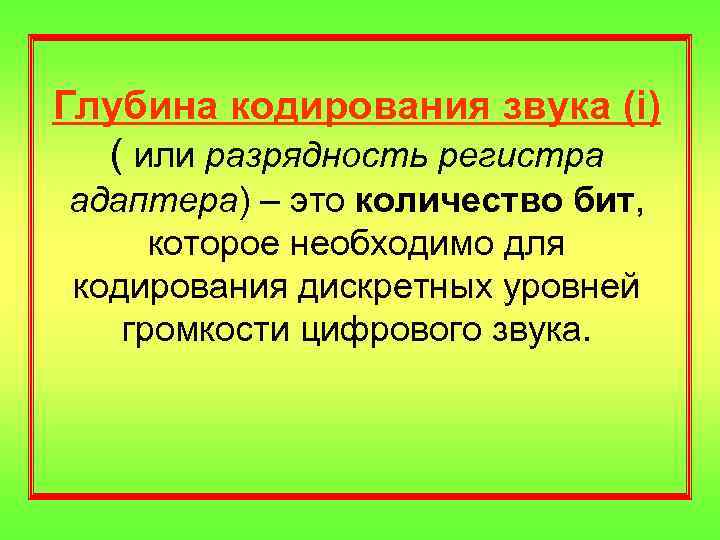 Глубина кодирования звука (i) ( или разрядность регистра адаптера) – это количество бит, которое необходимо для кодирования дискретных уровней громкости цифрового звука.